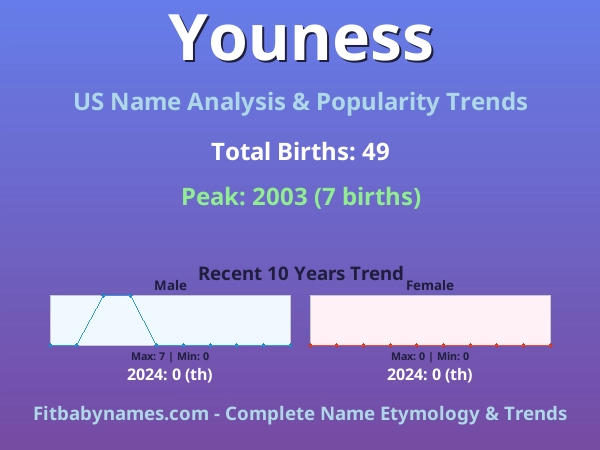 Youness

US Name Analysis & Popularity Trends

Total Births: 49

Peak: 2003 (7 births)

Recent 10 Years Trend

Male

Max: 7 | Min: 0

2024: 0 (th)

Female

Max: 0 | Min: 0

2024: 0 (th)

Fitbabynames.com - Complete Name Etymology & Trends